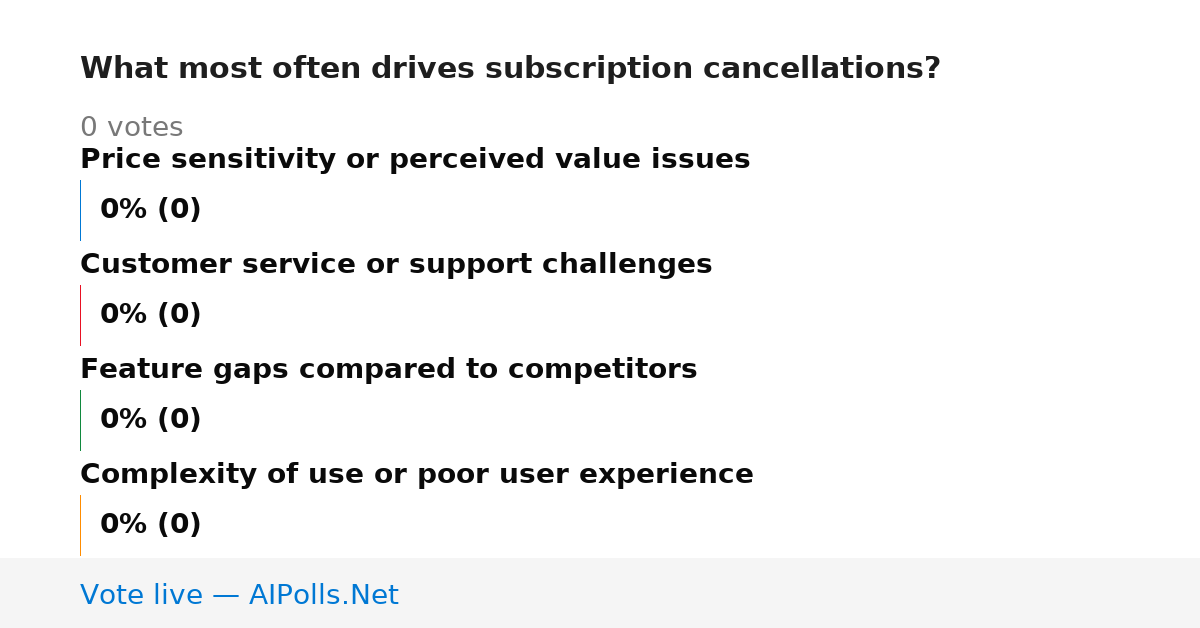 What most often drives subscription cancellations?

0 votes

Price sensitivity or perceived value issues

0% (0)

Customer service or support challenges

0% (0)

Feature gaps compared to competitors

0% (0)

Complexity of use or poor user experience

0% (0)

Vote live — AIPolls.Net